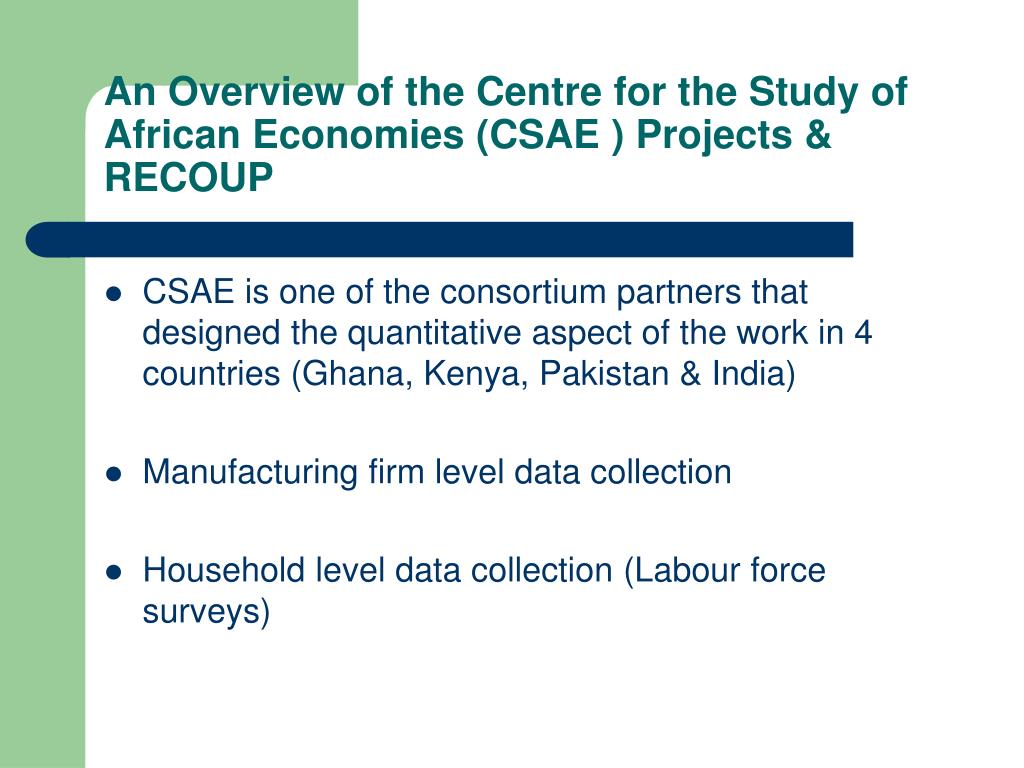 An Overview of the Centre for the Study of African Economies (CSAE ) Projects & RECOUP

- CSAE is one of the consortium partners that designed the quantitative aspect of the work in 4 countries (Ghana, Kenya, Pakistan & India)

- Manufacturing firm level data collection

- Household level data collection (Labour force surveys)